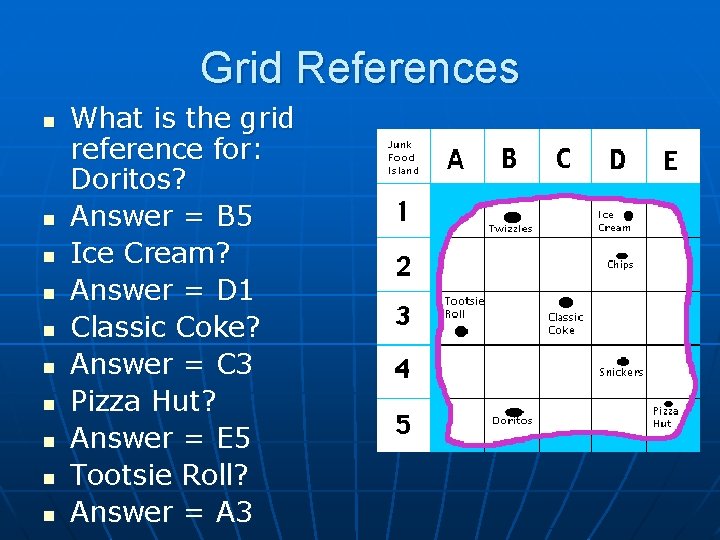 Grid References

- What is the grid reference for: Doritos?
- Answer = B5
- Ice Cream?
- Answer = D1
- Classic Coke?
- Answer = C3
- Pizza Hut?
- Answer = E5
- Tootsie Roll?
- Answer = A3

| Junk Food Island | A | B | C | D | E |
|---|---|---|---|---|---|
| 1 | | Twizzles | | Ice Cream | |
| 2 | | | | Chips | |
| 3 | Tootsie Roll | | Classic Coke | | |
| 4 | | | | Snickers | |
| 5 | | Doritos | | | Pizza Hut |